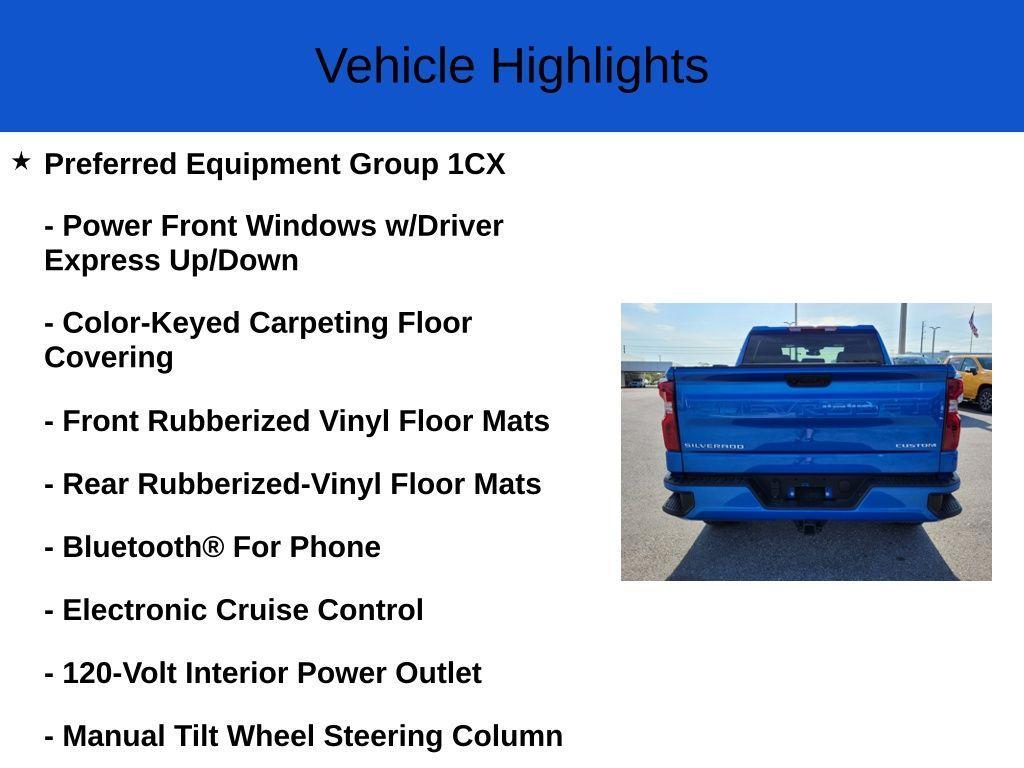 Vehicle Highlights

★ Preferred Equipment Group 1CX

- Power Front Windows w/Driver Express Up/Down

- Color-Keyed Carpeting Floor Covering

- Front Rubberized Vinyl Floor Mats

- Rear Rubberized-Vinyl Floor Mats

- Bluetooth® For Phone

- Electronic Cruise Control

- 120-Volt Interior Power Outlet

- Manual Tilt Wheel Steering Column

CHEVROLET
SILVERADO
CUSTOM